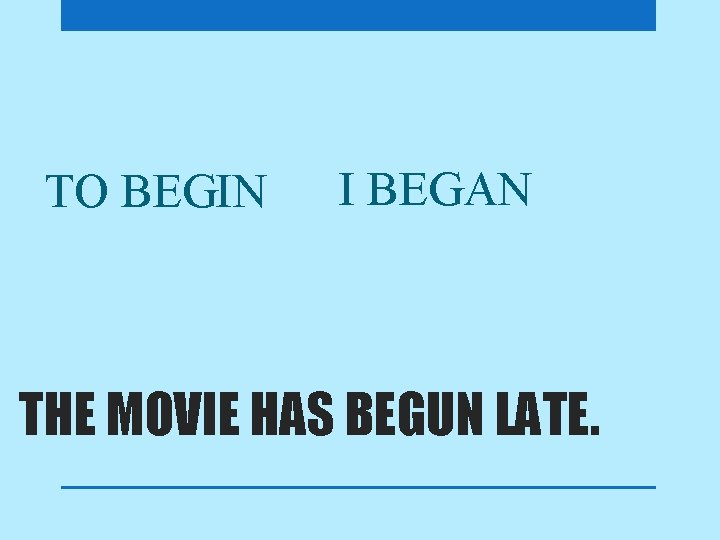 TO BEGIN I BEGAN

THE MOVIE HAS BEGUN LATE.